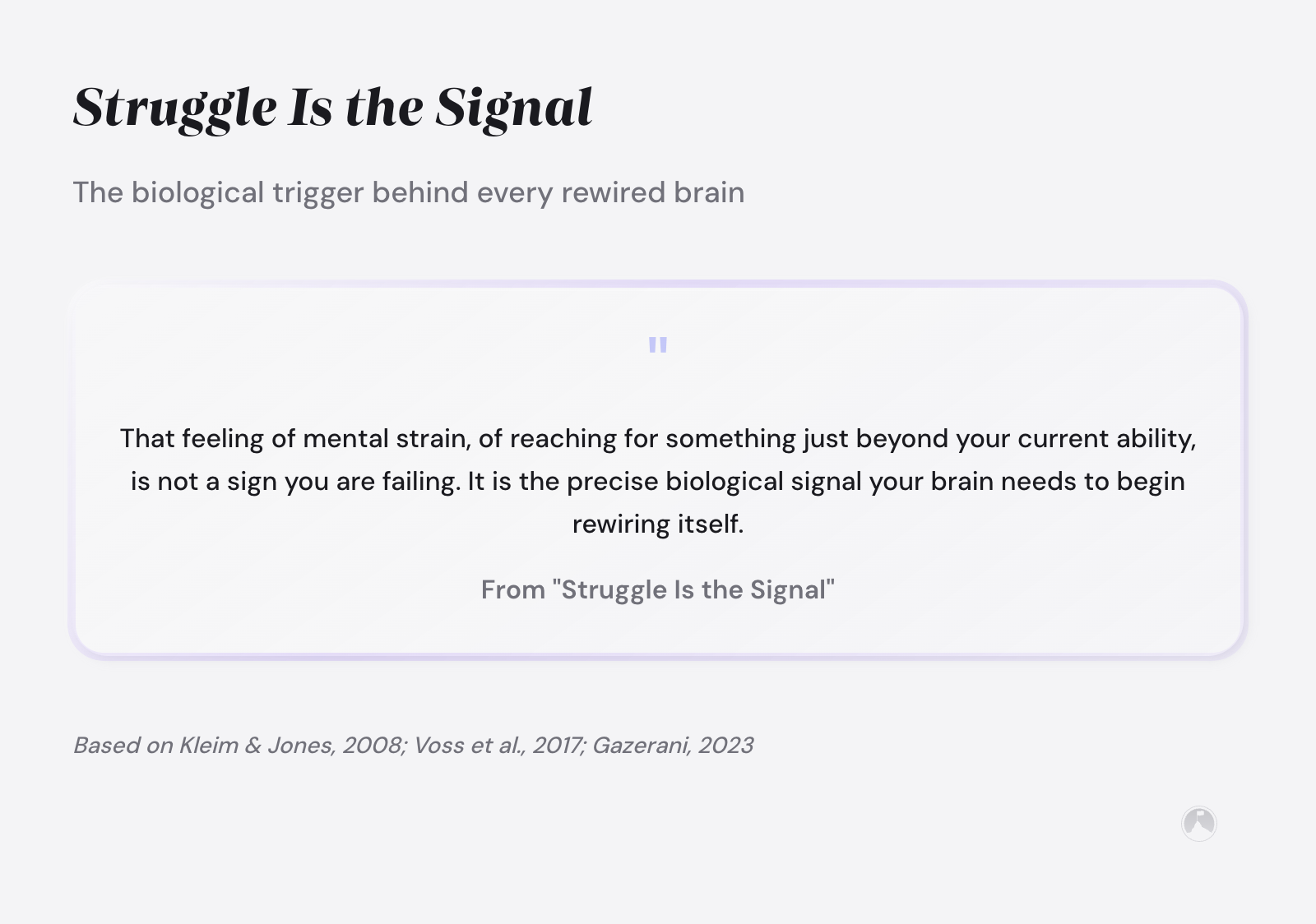 Struggle Is the Signal

The biological trigger behind every rewired brain

"

That feeling of mental strain, of reaching for something just beyond your current ability, is not a sign you are failing. It is the precise biological signal your brain needs to begin rewiring itself.

From "Struggle Is the Signal"

Based on Kleim & Jones, 2008; Voss et al., 2017; Gazerani, 2023